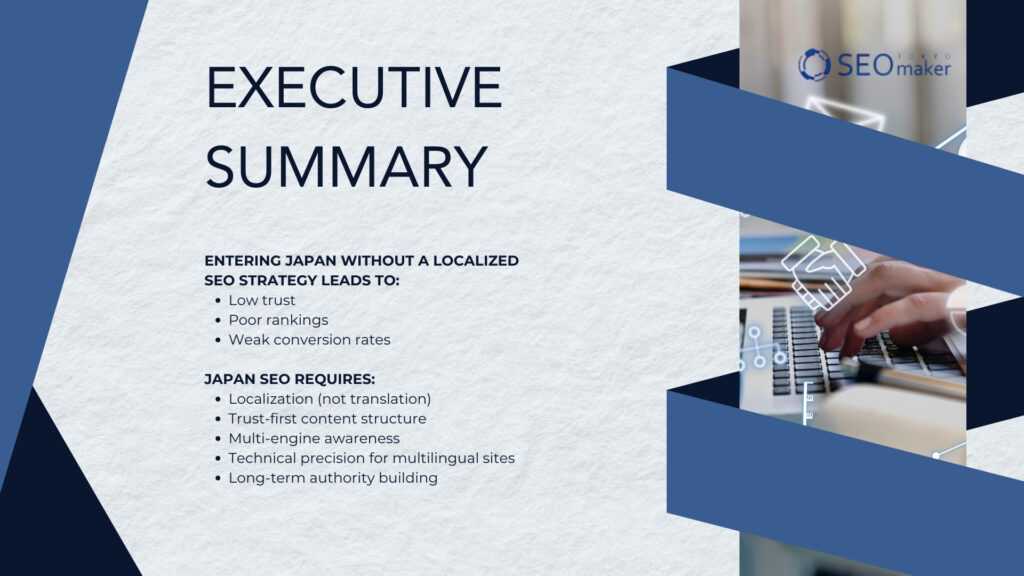 EXECUTIVE SUMMARY

ENTERING JAPAN WITHOUT A LOCALIZED SEO STRATEGY LEADS TO:
- Low trust
- Poor rankings
- Weak conversion rates

JAPAN SEO REQUIRES:
- Localization (not translation)
- Trust-first content structure
- Multi-engine awareness
- Technical precision for multilingual sites
- Long-term authority building

SEO TOKYO maker